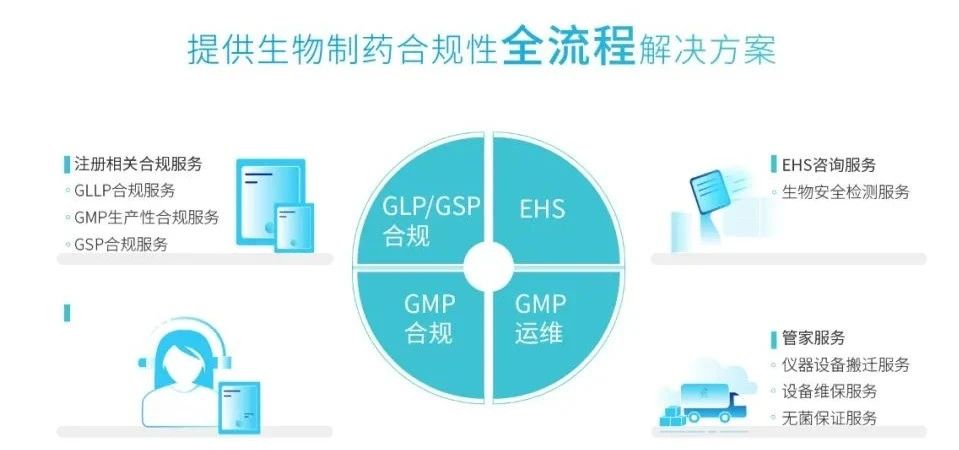 提供生物制药合规性全流程解决方案

注册相关合规服务
GLLP合规服务
GMP生产性合规服务
GSP合规服务

GLP/GSP
合规

EHS

GMP
合规

GMP
运维

EHS咨询服务
生物安全检测服务

管家服务
仪器设备搬迁服务
设备维保服务
无菌保证服务